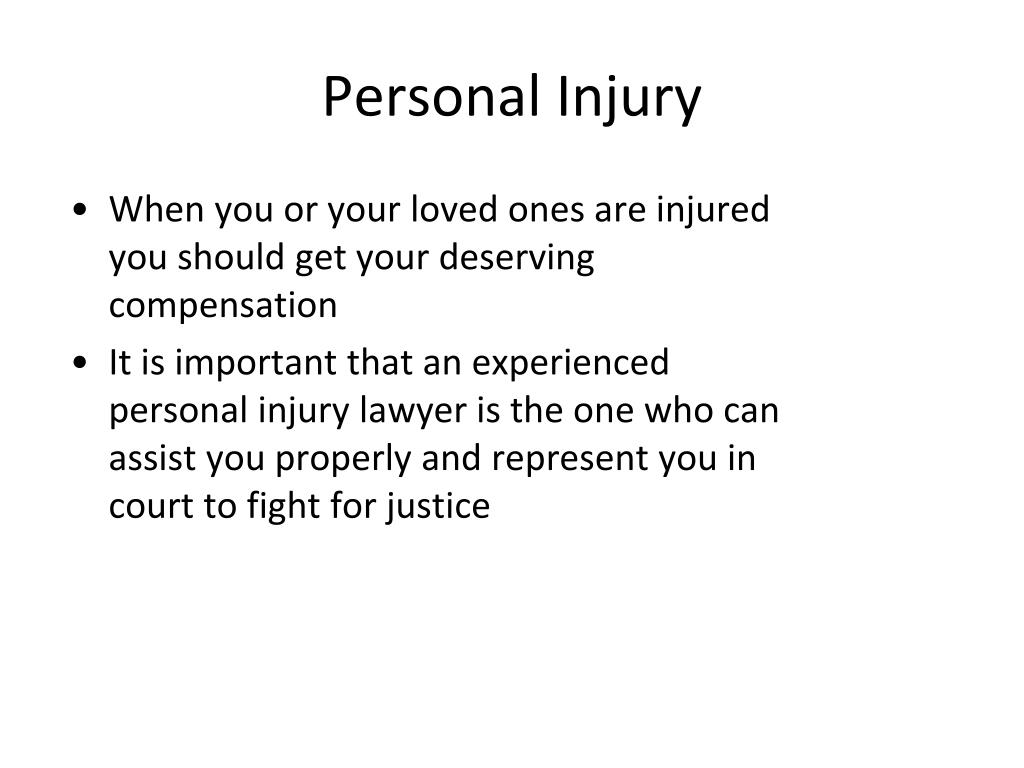 Personal Injury

• When you or your loved ones are injured you should get your deserving compensation

• It is important that an experienced personal injury lawyer is the one who can assist you properly and represent you in court to fight for justice